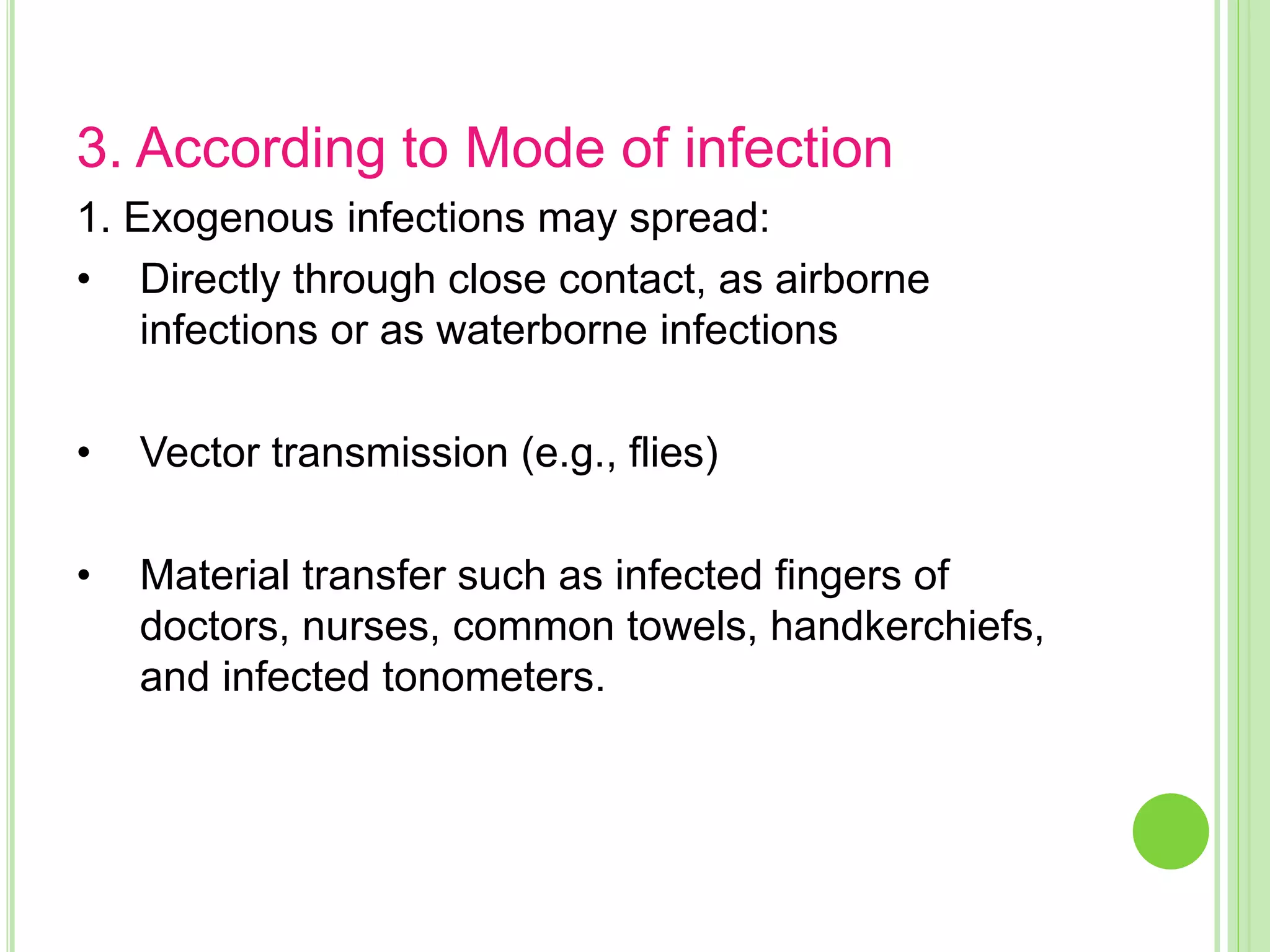 3. According to Mode of infection

1. Exogenous infections may spread:

• Directly through close contact, as airborne infections or as waterborne infections

• Vector transmission (e.g., flies)

• Material transfer such as infected fingers of doctors, nurses, common towels, handkerchiefs, and infected tonometers.